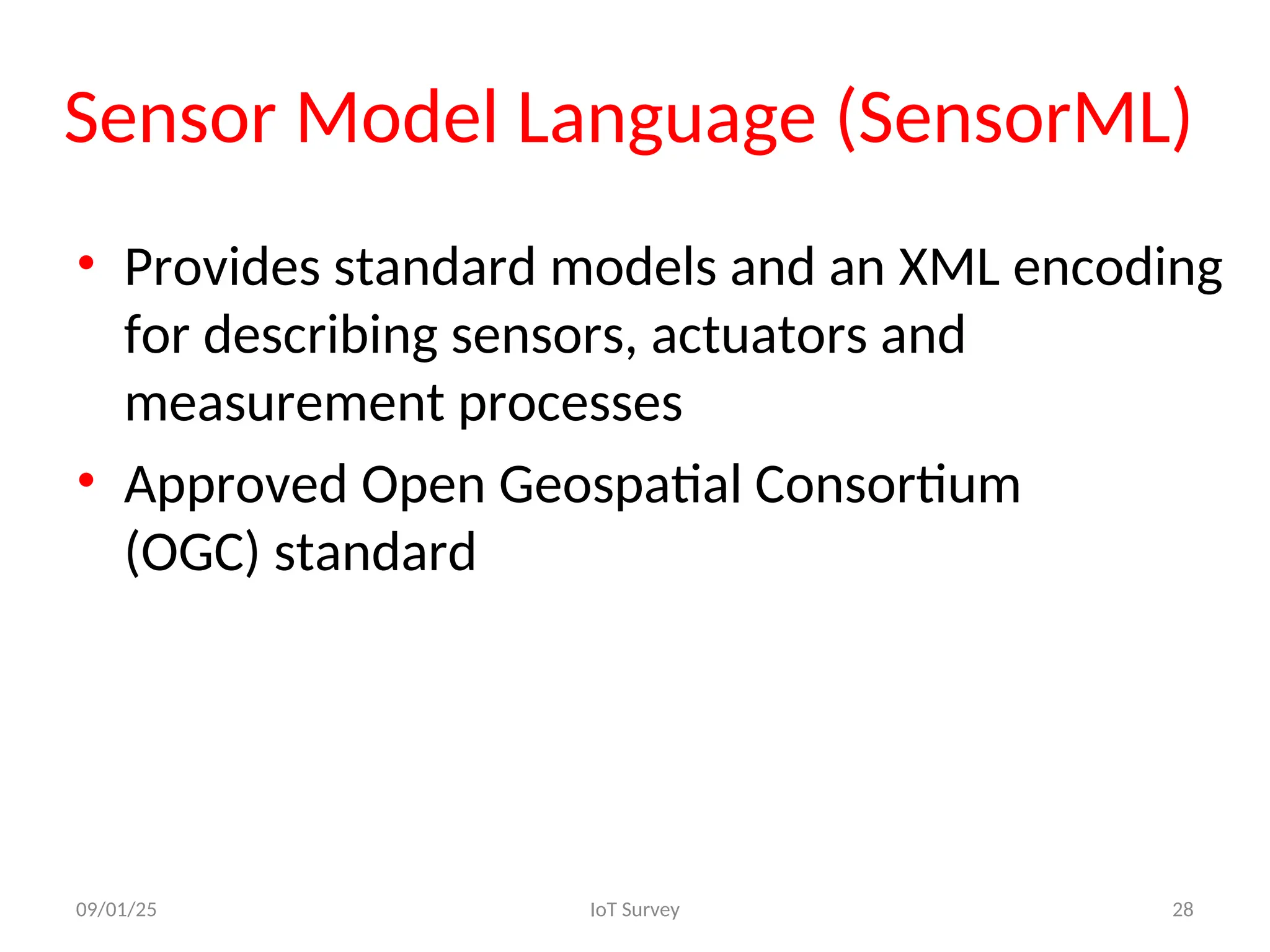 Sensor Model Language (SensorML)

• Provides standard models and an XML encoding for describing sensors, actuators and measurement processes
• Approved Open Geospatial Consortium (OGC) standard

09/01/25
IoT Survey
28